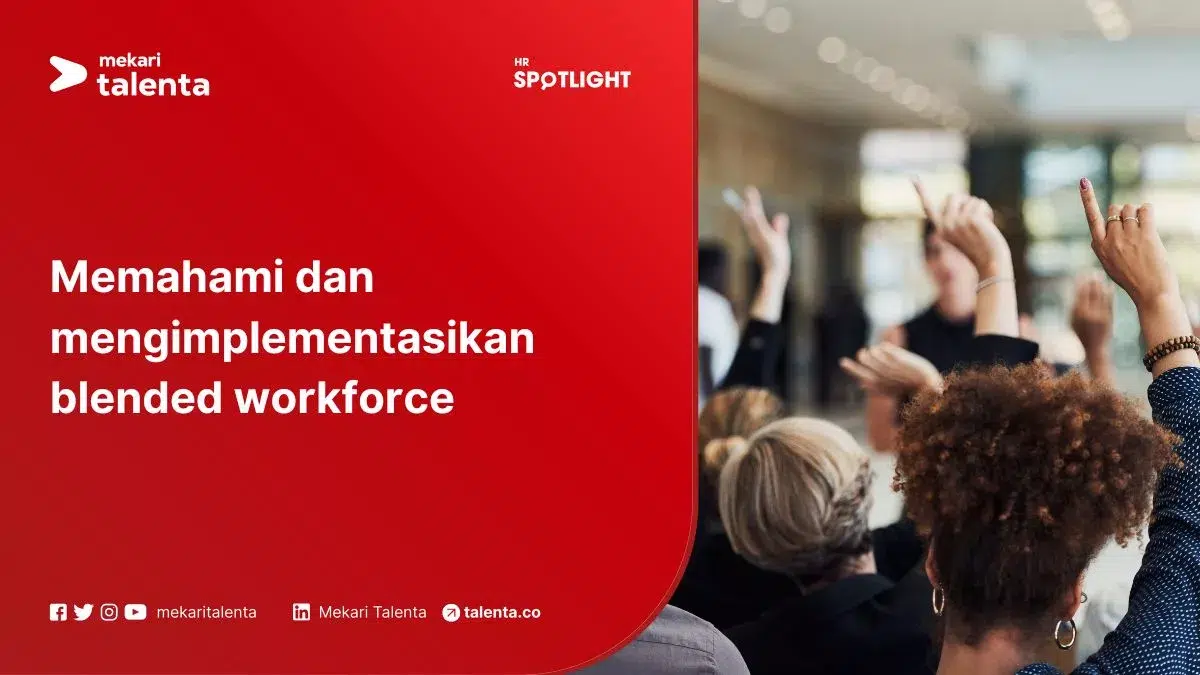 mekari
talenta

HR
SPOTLIGHT

Memahami dan mengimplementasikan blended workforce

mekaritalenta

Mekari Talenta

talenta.co